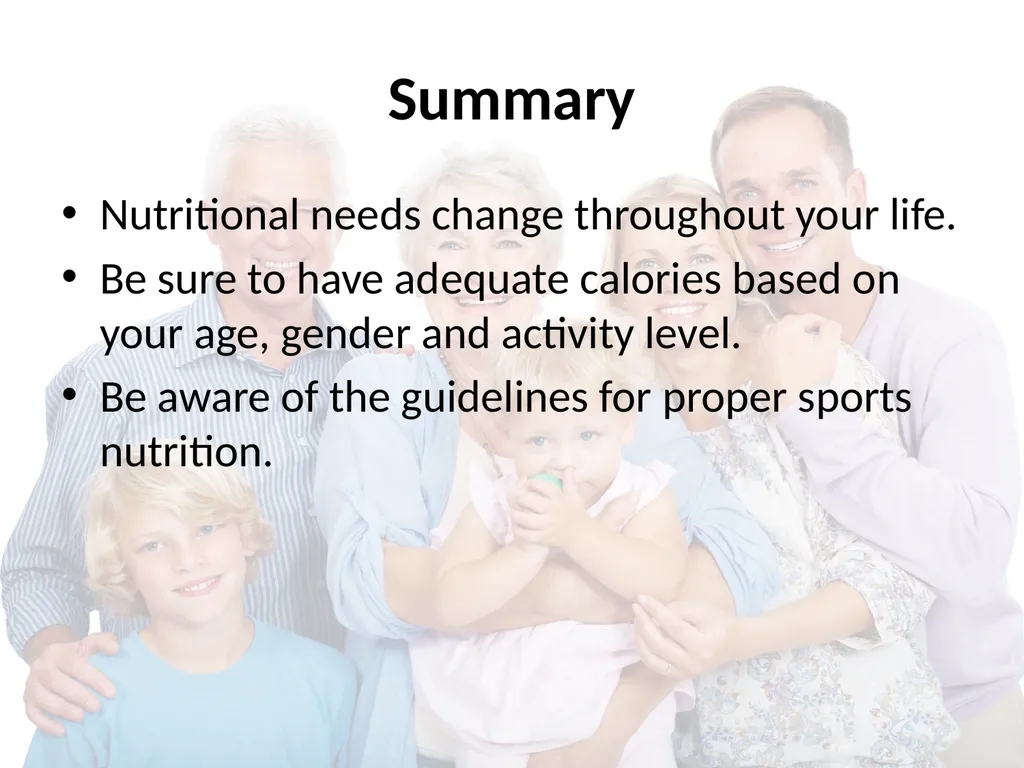 Summary

• Nutritional needs change throughout your life.
• Be sure to have adequate calories based on your age, gender and activity level.
• Be aware of the guidelines for proper sports nutrition.